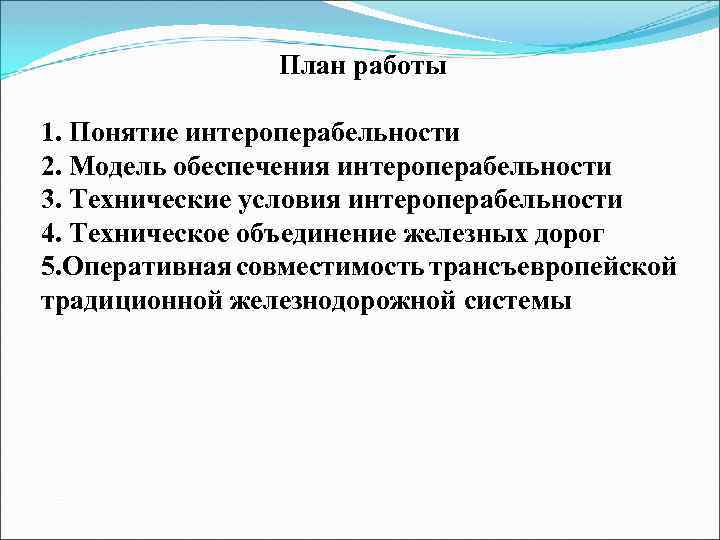 План работы

1. Понятие интероперабельности
2. Модель обеспечения интероперабельности
3. Технические условия интероперабельности
4. Техническое объединение железных дорог
5.Оперативная совместимость трансъевропейской традиционной железнодорожной системы